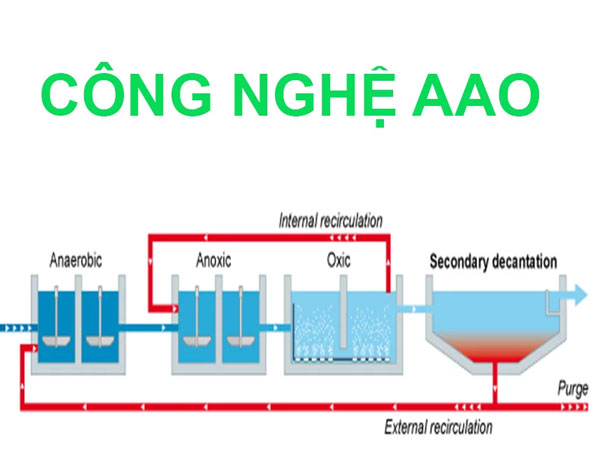 CÔNG NGHỆ AAO

Internal recirculation

Anaerobic

Anoxic

Oxic

Secondary decantation

Purge

External recirculation